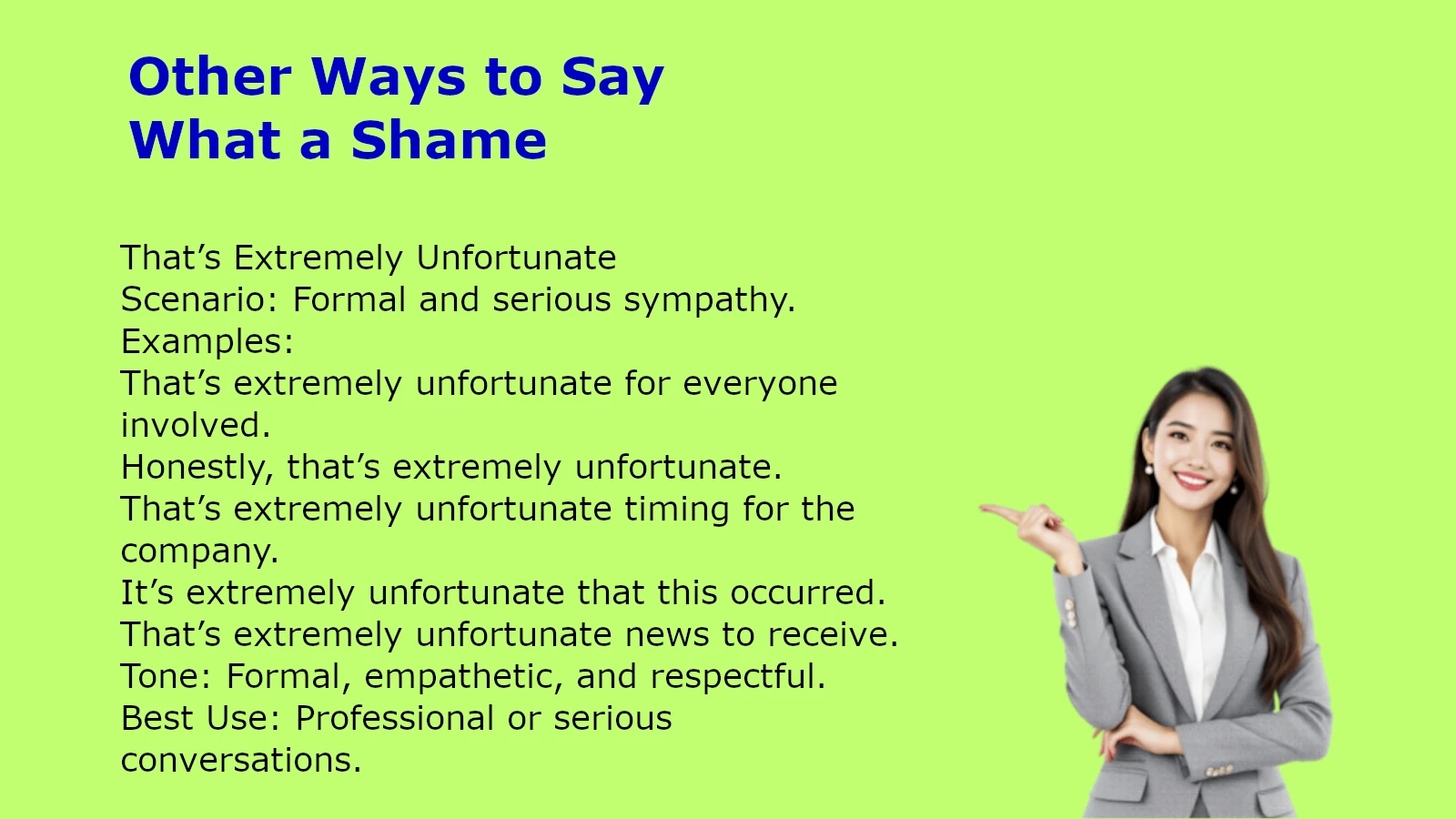 Other Ways to Say What a Shame

That’s Extremely Unfortunate
Scenario: Formal and serious sympathy.
Examples:
That’s extremely unfortunate for everyone involved.
Honestly, that’s extremely unfortunate.
That’s extremely unfortunate timing for the company.
It’s extremely unfortunate that this occurred.
That’s extremely unfortunate news to receive.
Tone: Formal, empathetic, and respectful.
Best Use: Professional or serious conversations.